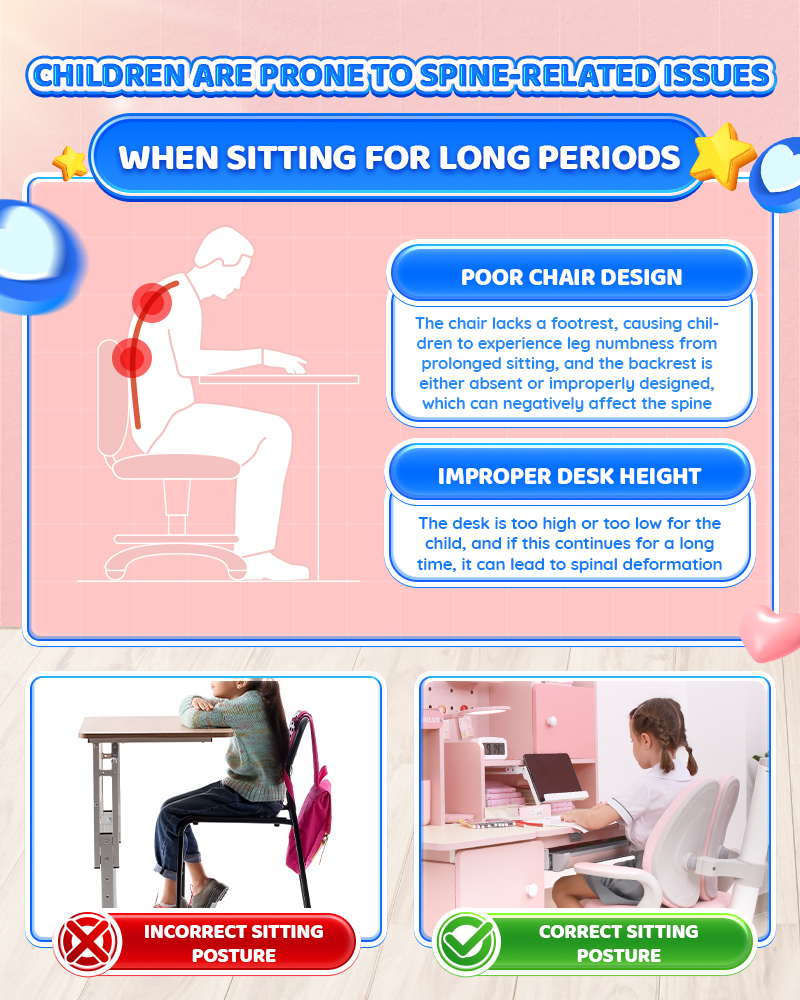 CHILDREN ARE PRONE TO SPINE-RELATED ISSUES

WHEN SITTING FOR LONG PERIODS

POOR CHAIR DESIGN

The chair lacks a footrest, causing children to experience leg numbness from prolonged sitting, and the backrest is either absent or improperly designed, which can negatively affect the spine

IMPROPER DESK HEIGHT

The desk is too high or too low for the child, and if this continues for a long time, it can lead to spinal deformation

INCORRECT SITTING POSTURE

CORRECT SITTING POSTURE